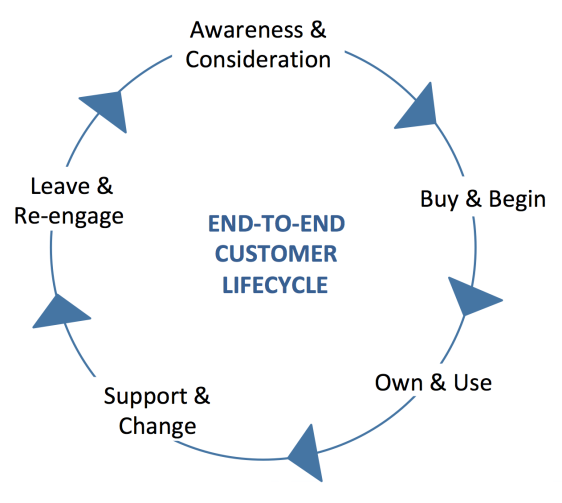 Awareness & Consideration

Buy & Begin

Own & Use

Support & Change

Leave & Re-engage

END-TO-END CUSTOMER LIFECYCLE